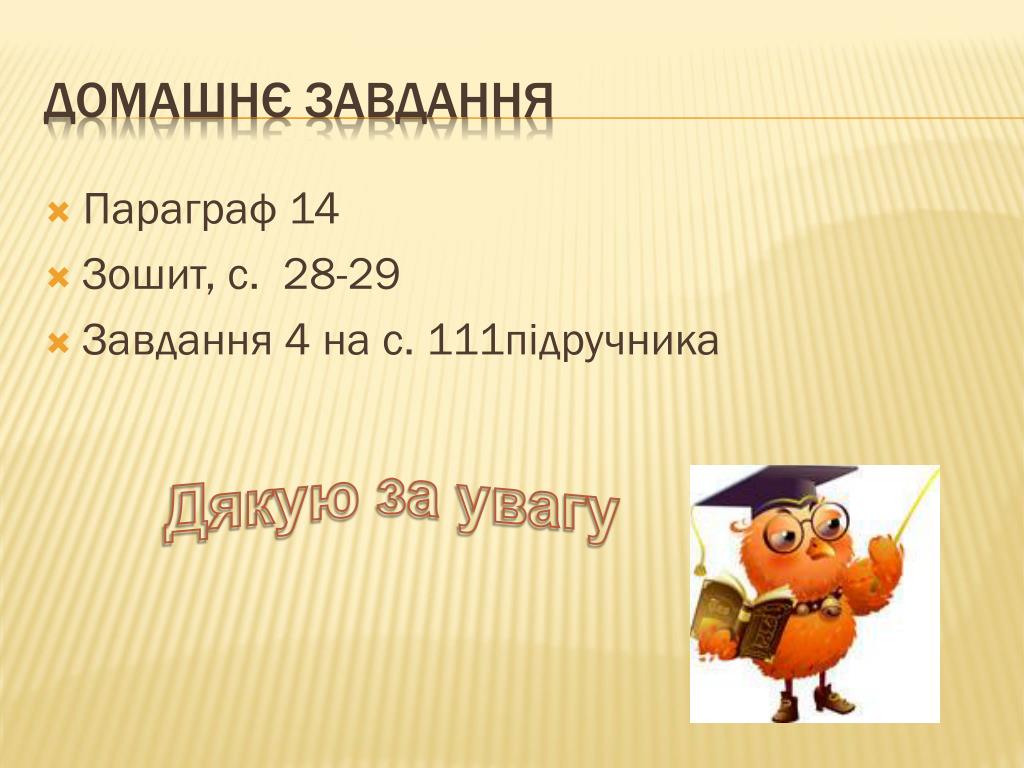 ДОМАШНЄ ЗАВДАННЯ

Параграф 14

Зошит, с. 28-29

Завдання 4 на с. 111підручника

Дякую за увагу